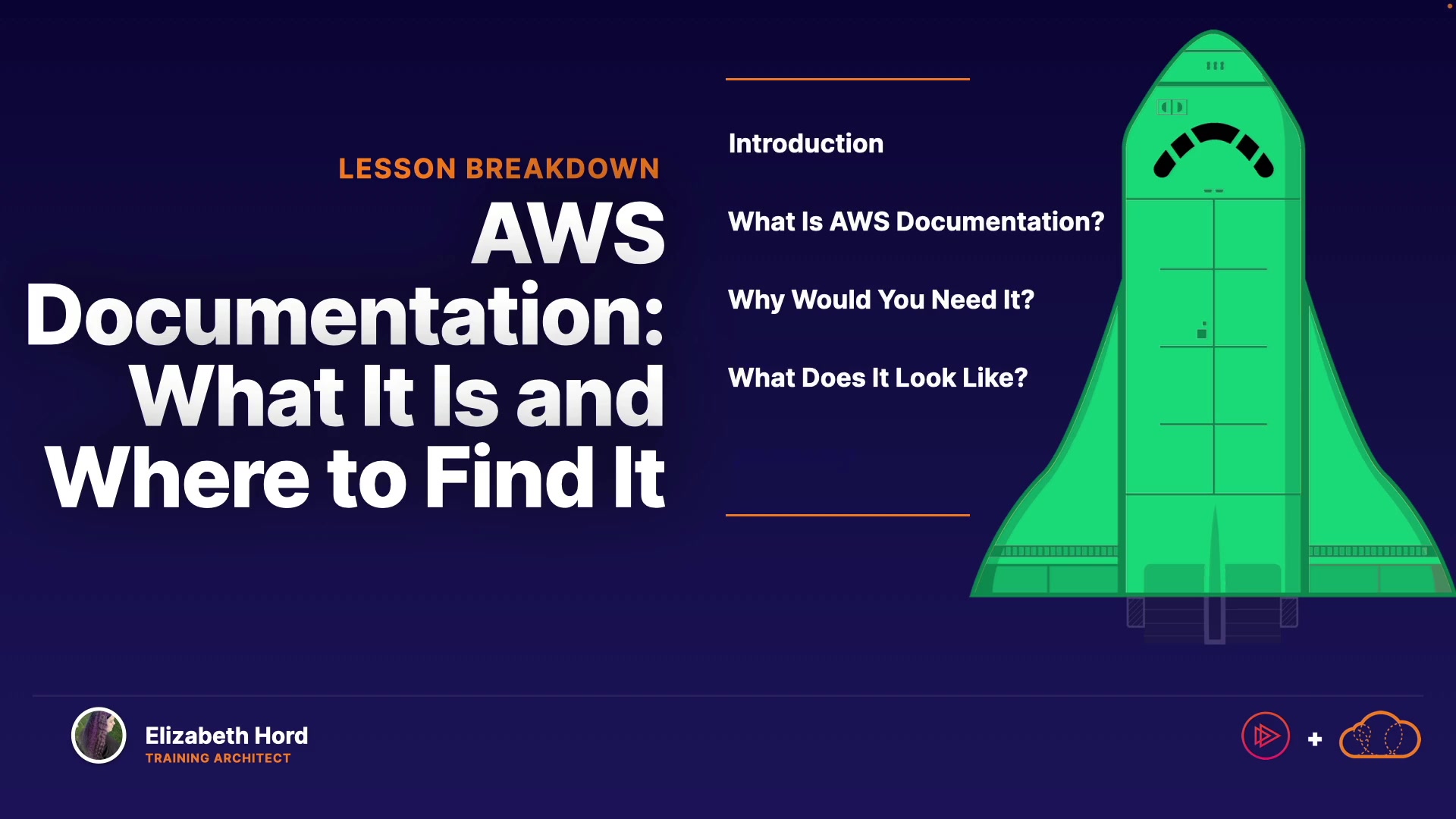 LESSON BREAKDOWN

AWS Documentation: What It Is and Where to Find It

Introduction

What Is AWS Documentation?

Why Would You Need It?

What Does It Look Like?

Elizabeth Hord
TRAINING ARCHITECT

+